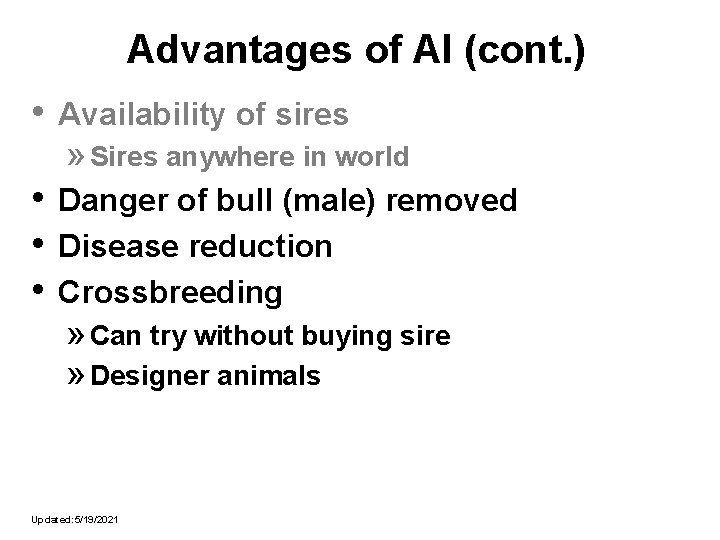 Advantages of AI (cont.)

• Availability of sires
» Sires anywhere in world
• Danger of bull (male) removed
• Disease reduction
• Crossbreeding
» Can try without buying sire
» Designer animals

Updated: 5/19/2021